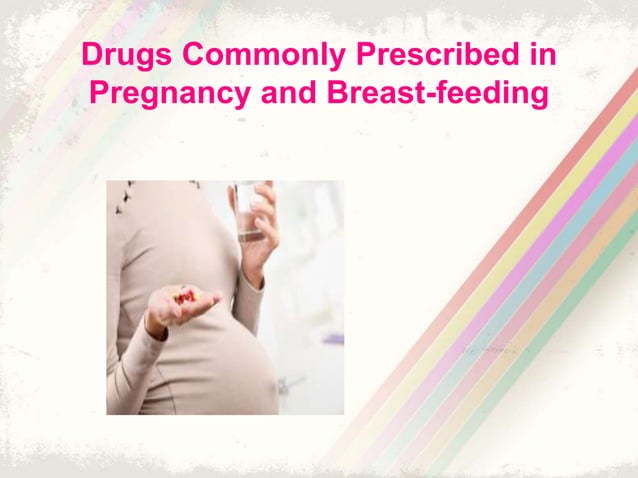 Drugs Commonly Prescribed in Pregnancy and Breast-feeding